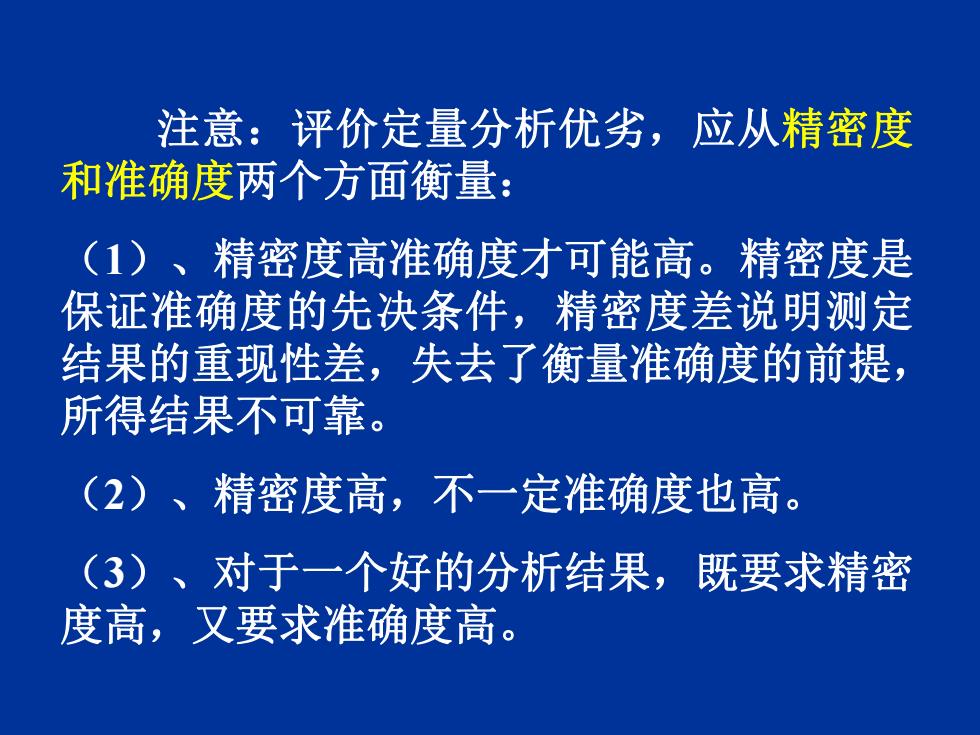 注意：评价定量分析优劣，应从精密度和准确度两个方面衡量：

（1）、精密度高准确度才可能高。精密度是保证准确度的先决条件，精密度差说明测定结果的重现性差，失去了衡量准确度的前提，所得结果不可靠。

（2）、精密度高，不一定准确度也高。

（3）、对于一个好的分析结果，既要求精密度高，又要求准确度高。